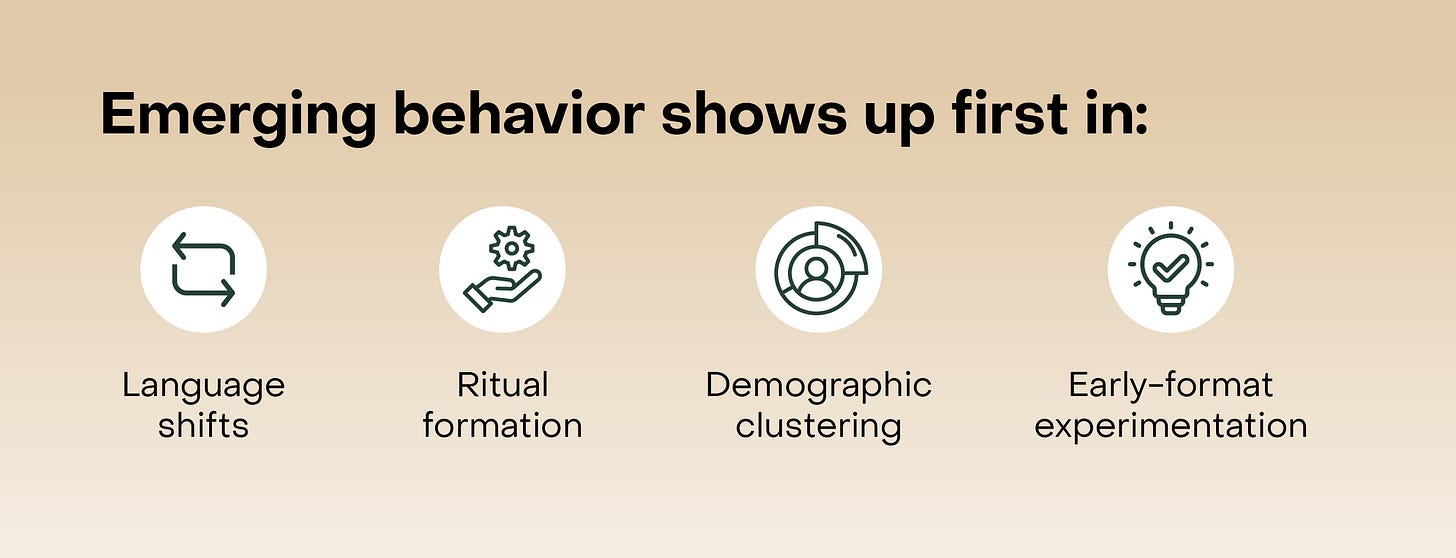 Emerging behavior shows up first in:

Language shifts

Ritual formation

Demographic clustering

Early-format experimentation